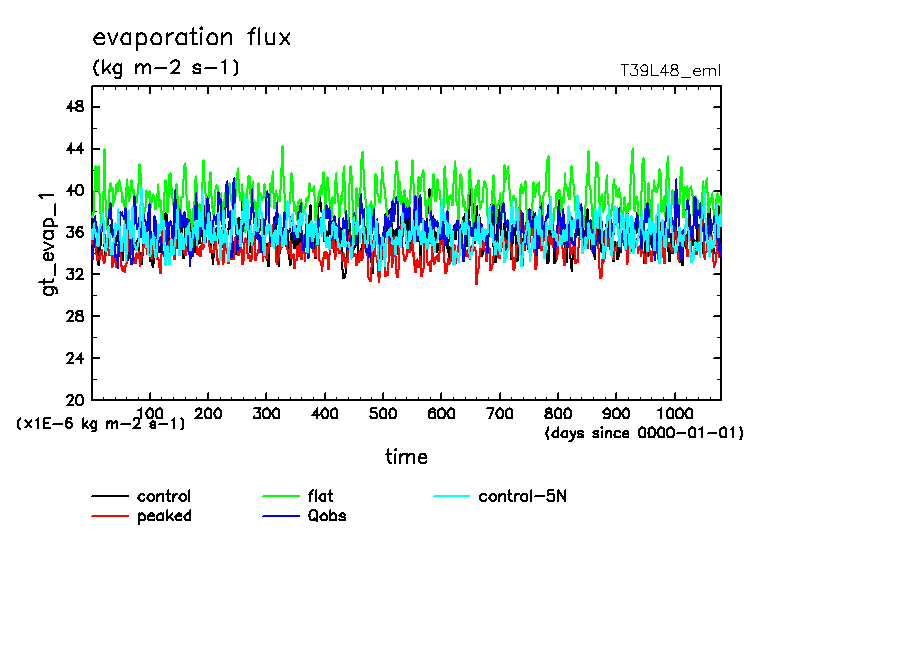 evaporation flux
(kg m-2 s-1)
T39L48_eml

gt_evap_1

48
44
40
36
32
28
24
20

100 200 300 400 500 600 700 800 900 1000

(x1E-6 kg m-2 s-1)
(days since 0000-01-01)

time

control
peaked
flat
Qobs
control-5N